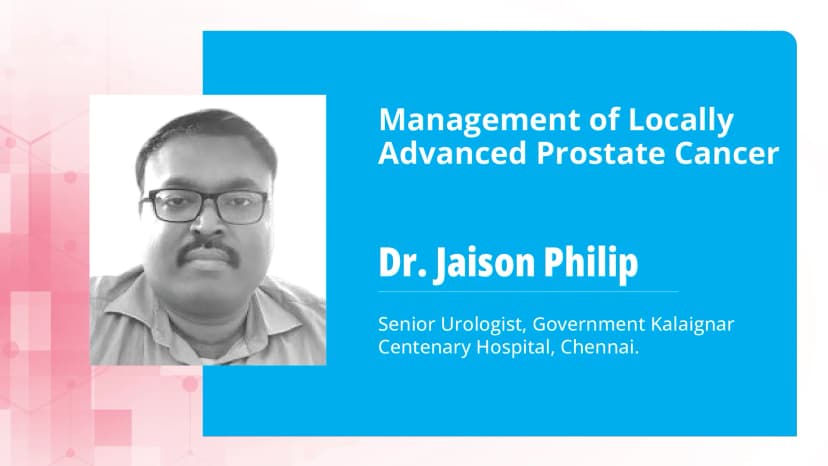 Management of Locally Advanced Prostate Cancer

Dr. Jaison Philip

Senior Urologist, Government Kalaignar Centenary Hospital, Chennai.